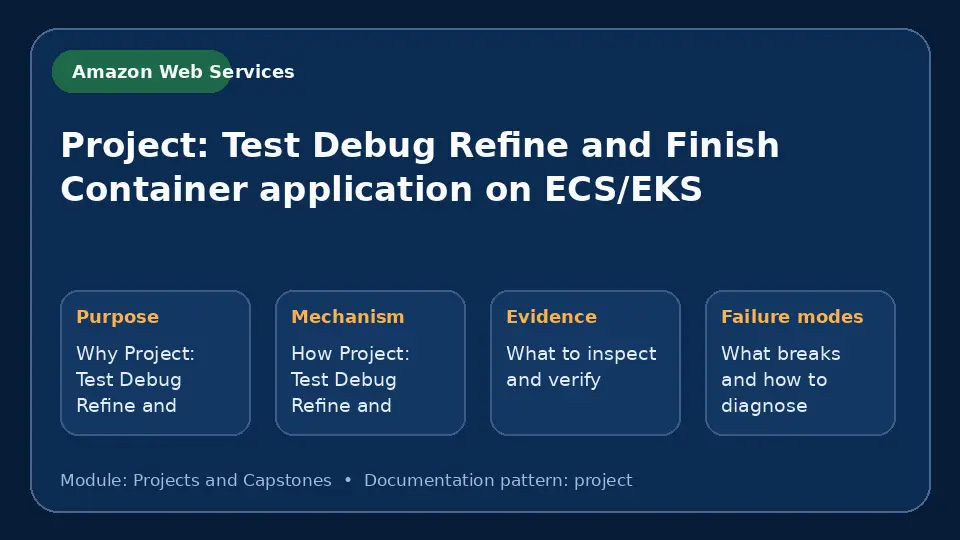 Amazon Web Services

Project: Test Debug Refine and Finish Container application on ECS/EKS

Purpose

Why Project: Test Debug Refine and

Mechanism

How Project: Test Debug Refine and

Evidence

What to inspect and verify

Failure modes

What breaks and how to diagnose

Module: Projects and Capstones • Documentation pattern: project